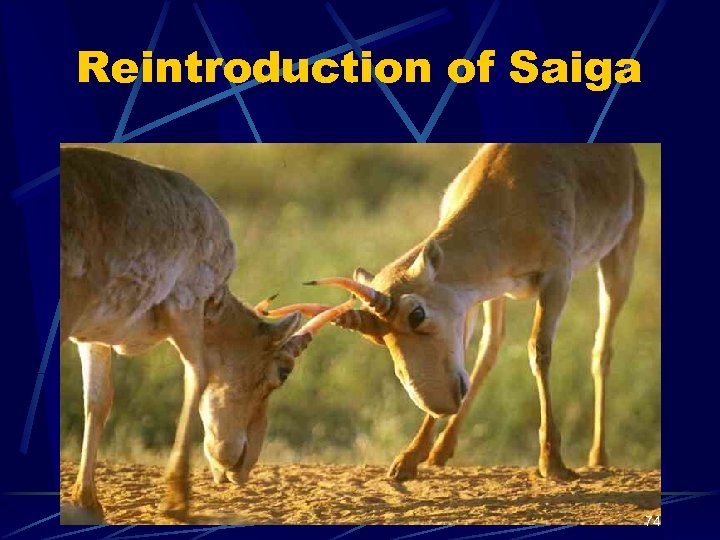 Reintroduction of Saiga

74